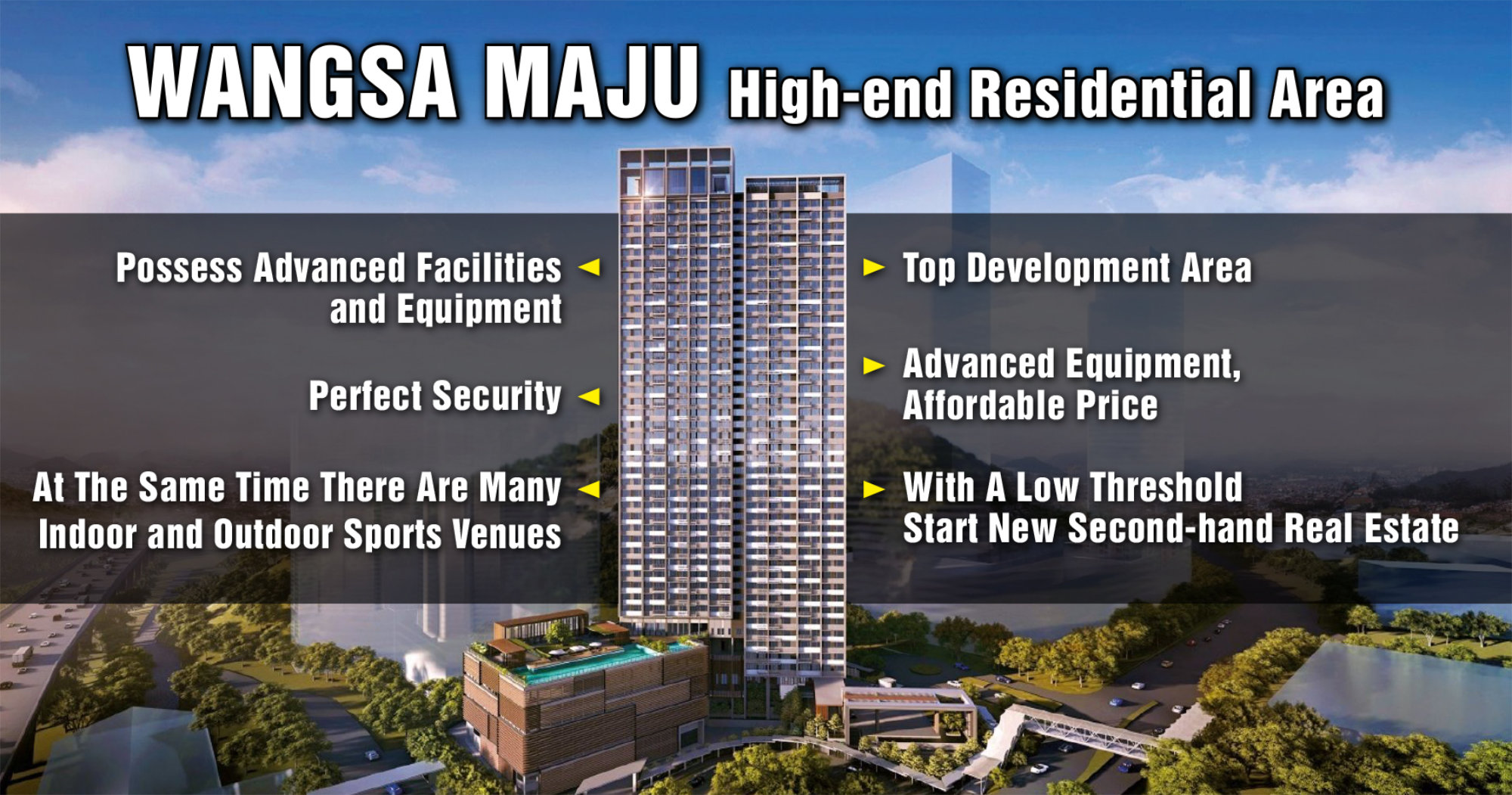 WANGSA MAJU High-end Residential Area

Possess Advanced Facilities and Equipment

Perfect Security

At The Same Time There Are Many Indoor and Outdoor Sports Venues

Top Development Area

Advanced Equipment, Affordable Price

With A Low Threshold Start New Second-hand Real Estate